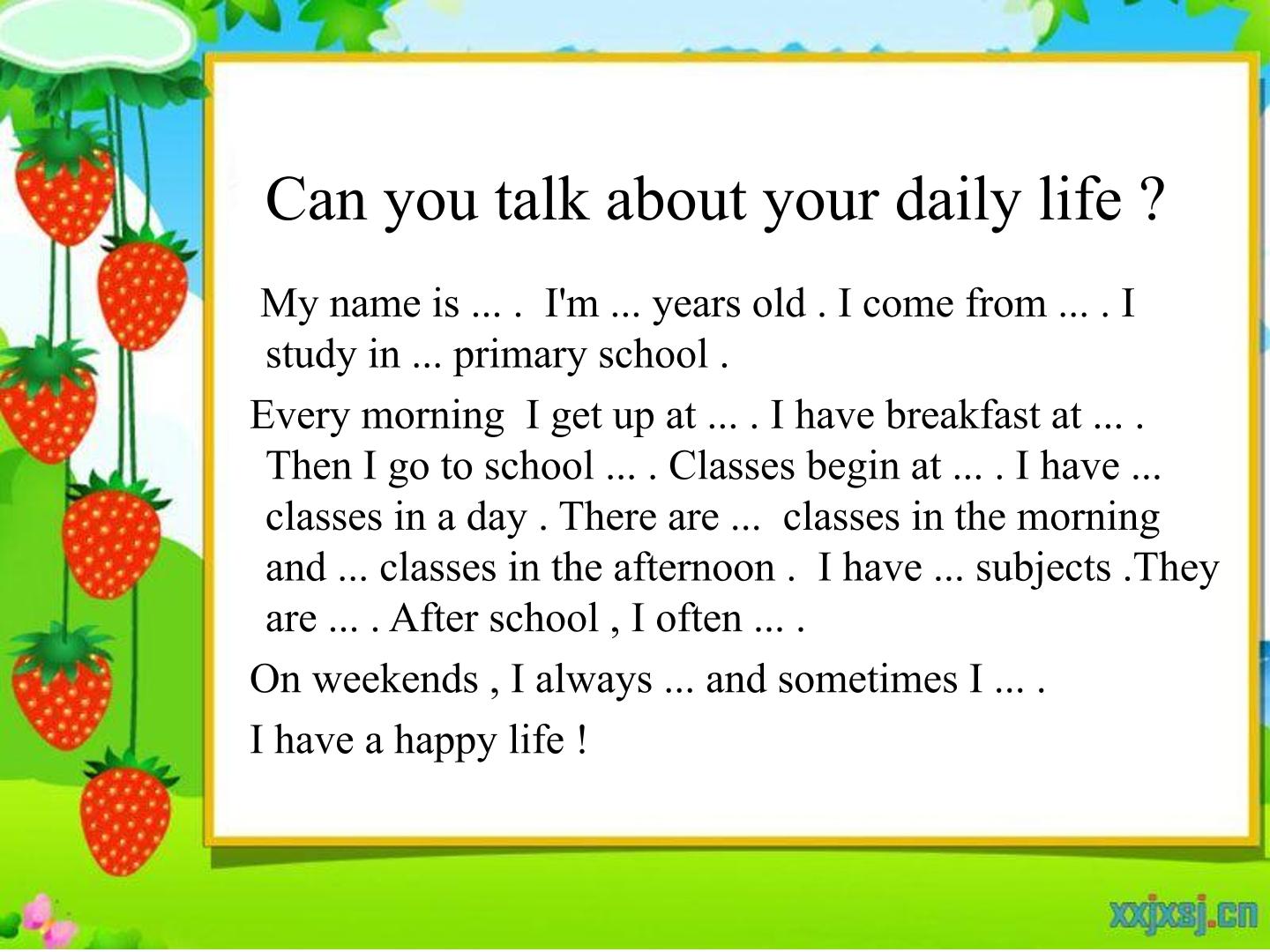 Can you talk about your daily life ?

My name is ... . I'm ... years old . I come from ... . I study in ... primary school .

Every morning I get up at ... . I have breakfast at ... . Then I go to school ... . Classes begin at ... . I have ... classes in a day . There are ... classes in the morning and ... classes in the afternoon . I have ... subjects .They are ... . After school , I often ... .

On weekends , I always ... and sometimes I ... .

I have a happy life !

xxjxsj.cn